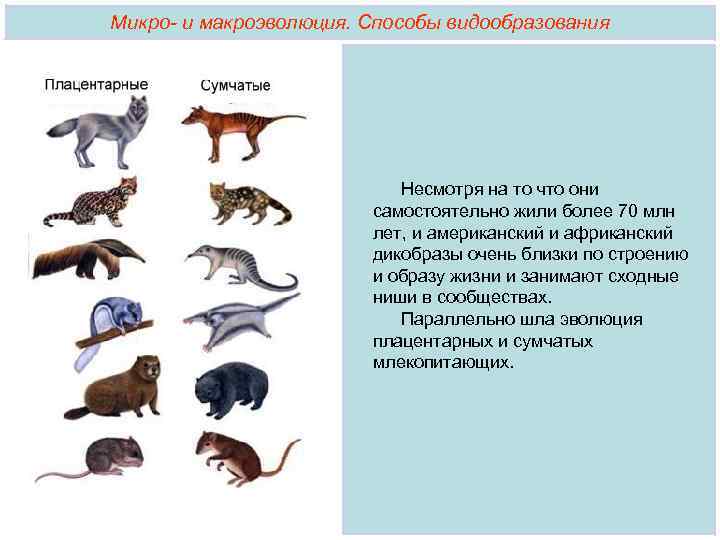 Микро- и макроэволюция. Способы видообразования

Плацентарные

Сумчатые

Несмотря на то что они самостоятельно жили более 70 млн лет, и американский и африканский дикобразы очень близки по строению и образу жизни и занимают сходные ниши в сообществах.

Параллельно шла эволюция плацентарных и сумчатых млекопитающих.